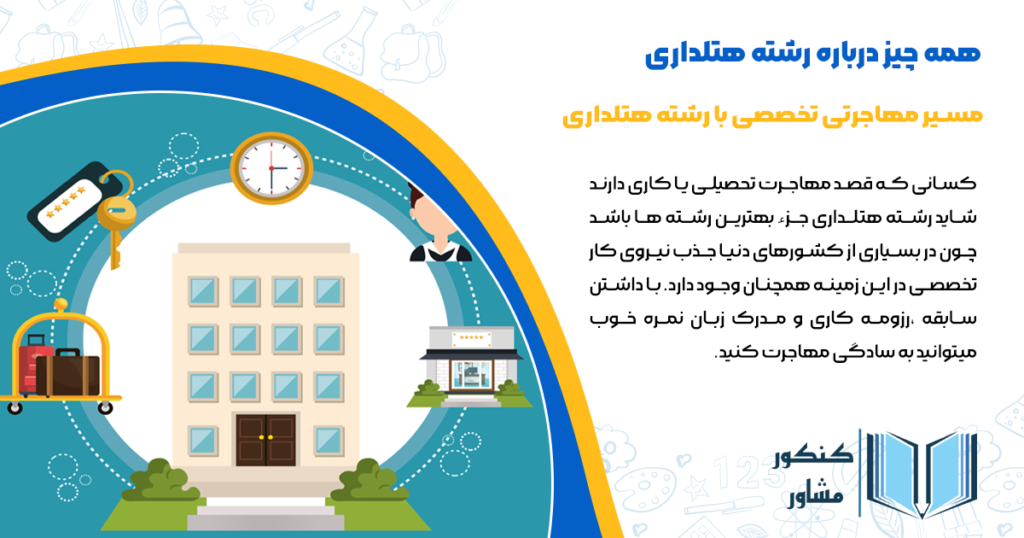 همه چیز درباره رشته هتلداری

مسیر مهاجرتی تخصصی با رشته هتلداری

کسانی که قصد مهاجرت تحصیلی یا کاری دارند شاید رشته هتلداری جزء بهترین رشته ها باشد چون در بسیاری از کشورهای دنیا جذب نیروی کار تخصصی در این زمینه همچنان وجود دارد. با داشتن سابقه ،رزومه کاری و مدرک زبان نمره خوب میتوانید به سادگی مهاجرت کنید.

کنکور مشاور